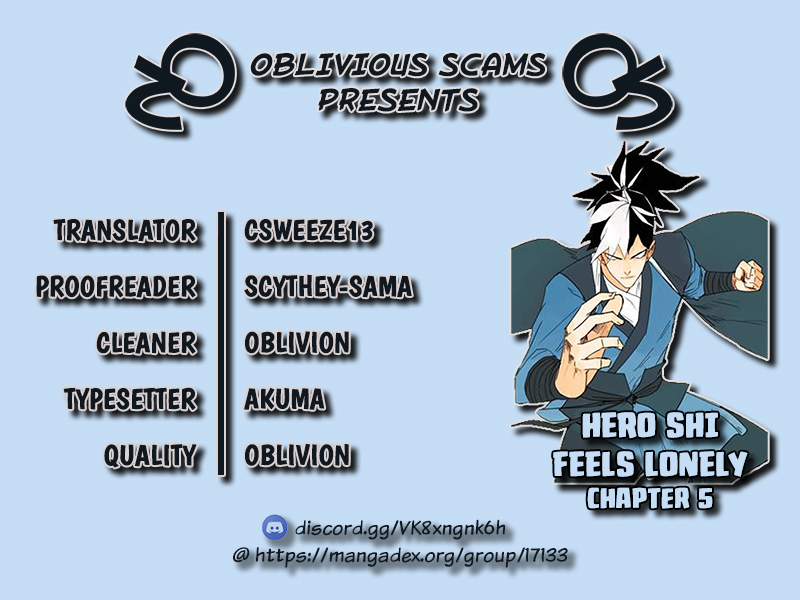 OBLIVIOUS SCAMS PRESENTS

| TRANSLATOR | CSWEEZE13 |
|---|---|
| PROOFREADER | SCYTHEY-SAMA |
| CLEANER | OBLIVION |
| TYPESETTER | AKUMA |
| QUALITY | OBLIVION |

HERO SHI FEELS LONELY
CHAPTER 5

discord.gg/VK8xngnk6h
@ https://mangadex.org/group/17133